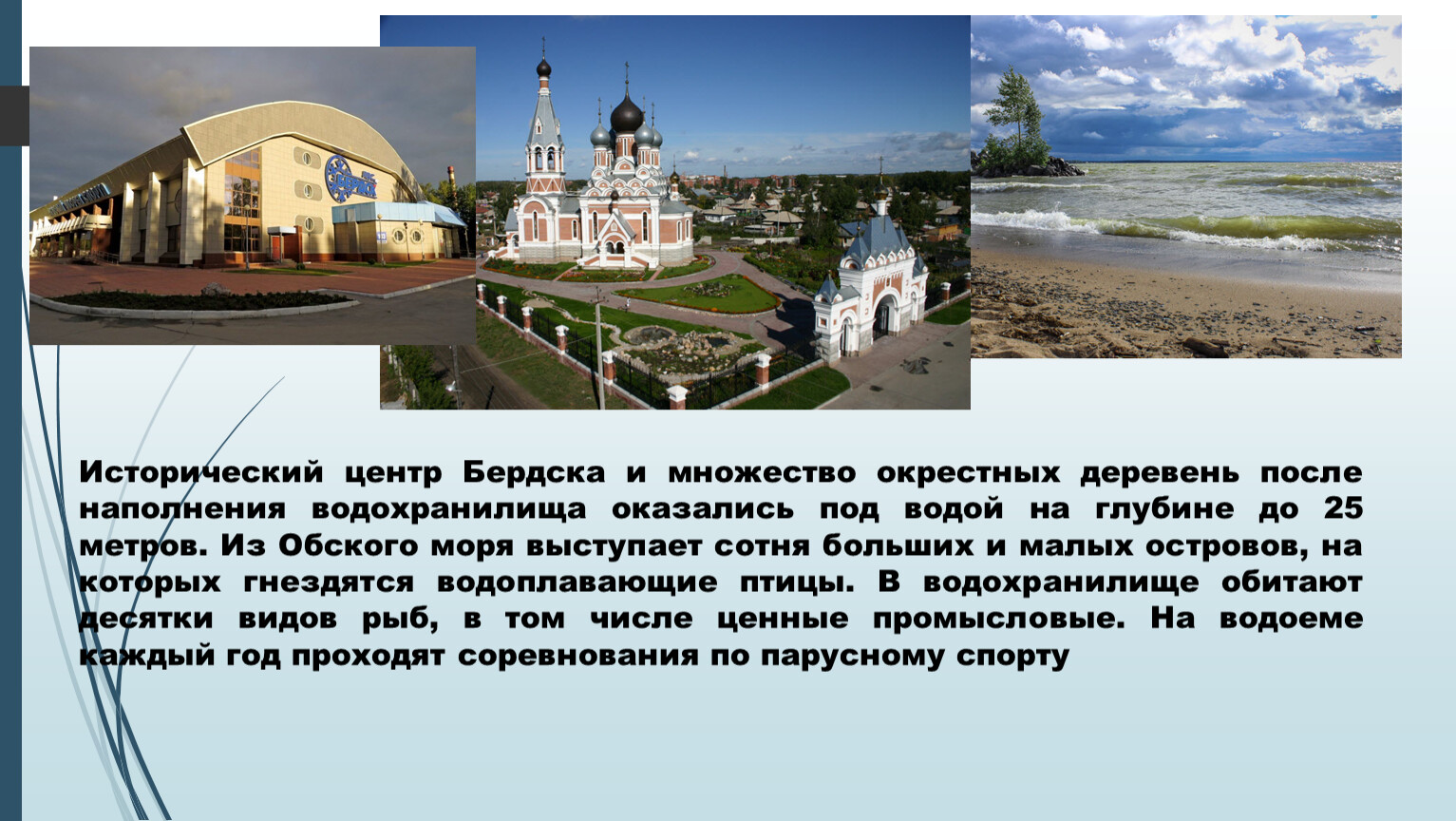 Исторический центр Бердска и множество окрестных деревень после наполнения водохранилища оказались под водой на глубине до 25 метров. Из Обского моря выступает сотня больших и малых островов, на которых гнездятся водоплавающие птицы. В водохранилище обитают десятки видов рыб, в том числе ценные промысловые. На водоеме каждый год проходят соревнования по парусному спорту